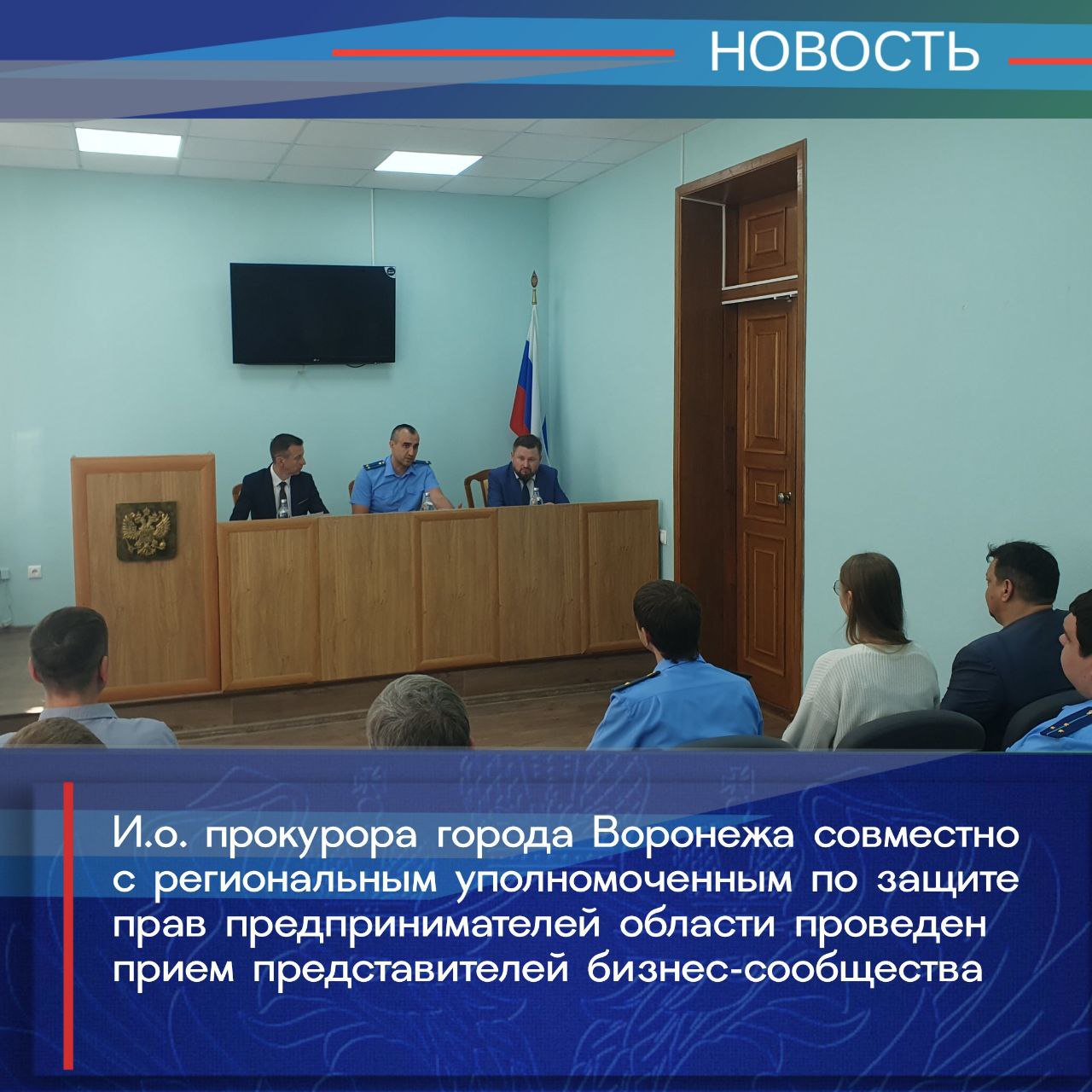 НОВОСТЬ

И.о. прокурора города Воронежа совместно с региональным уполномоченным по защите прав предпринимателей области проведен прием представителей бизнес-сообщества